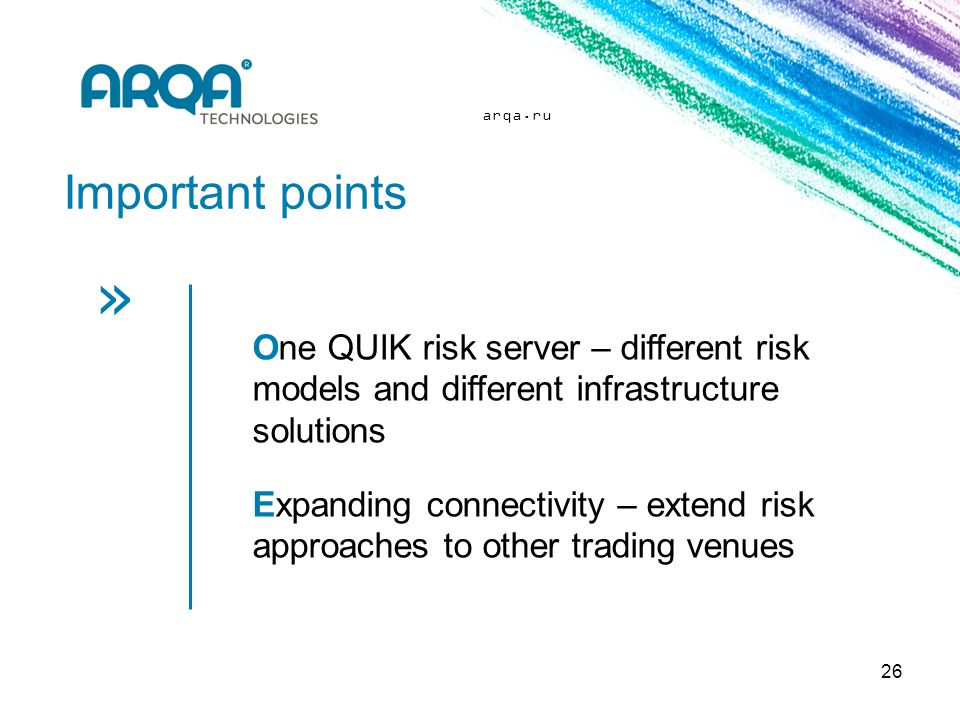 ARQA®
TECHNOLOGIES

arqa.ru

Important points

»

One QUIK risk server – different risk models and different infrastructure solutions

Expanding connectivity – extend risk approaches to other trading venues

26